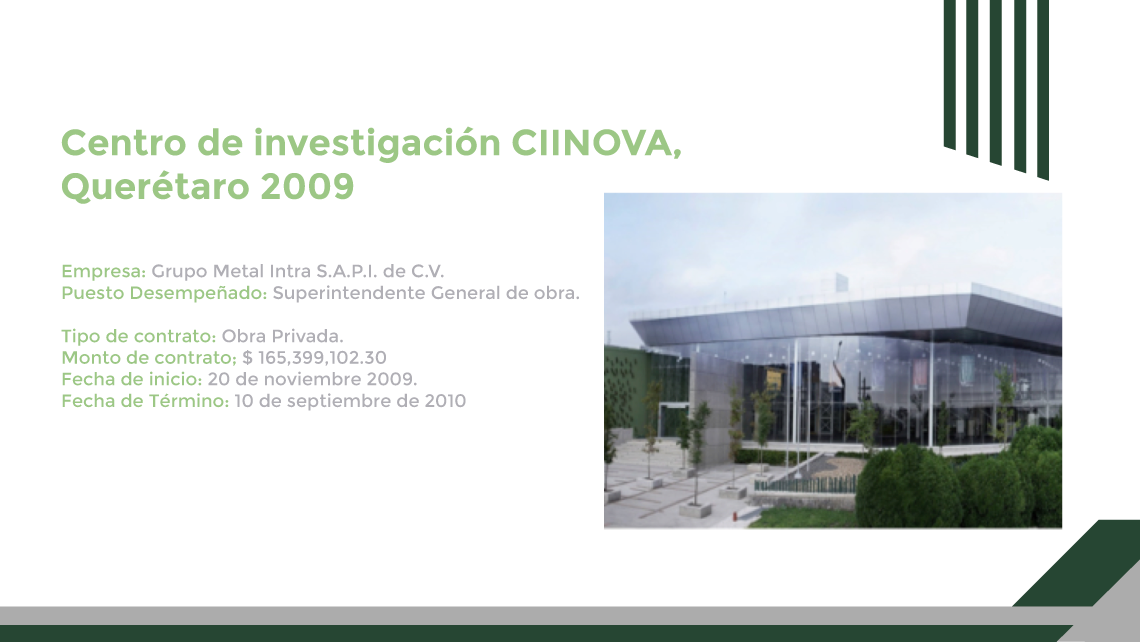 Centro de investigación CIINOVA, Querétaro 2009

Empresa: Grupo Metal Intra S.A.P.I. de C.V.
Puesto Desempeñado: Superintendente General de obra.

Tipo de contrato: Obra Privada.
Monto de contrato; $ 165,399,102.30
Fecha de inicio: 20 de noviembre 2009.
Fecha de Término: 10 de septiembre de 2010